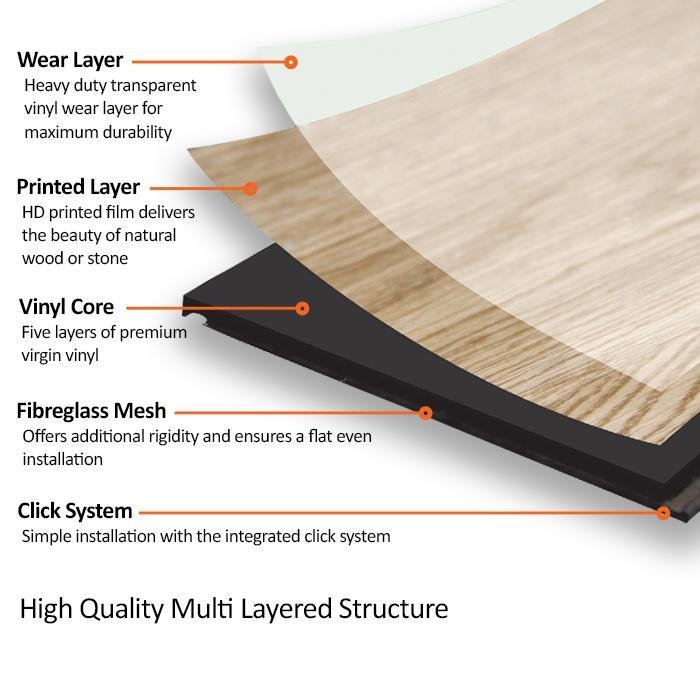 Wear Layer
Heavy duty transparent vinyl wear layer for maximum durability

Printed Layer
HD printed film delivers the beauty of natural wood or stone

Vinyl Core
Five layers of premium virgin vinyl

Fibreglass Mesh
Offers additional rigidity and ensures a flat even installation

Click System
Simple installation with the integrated click system

High Quality Multi Layered Structure